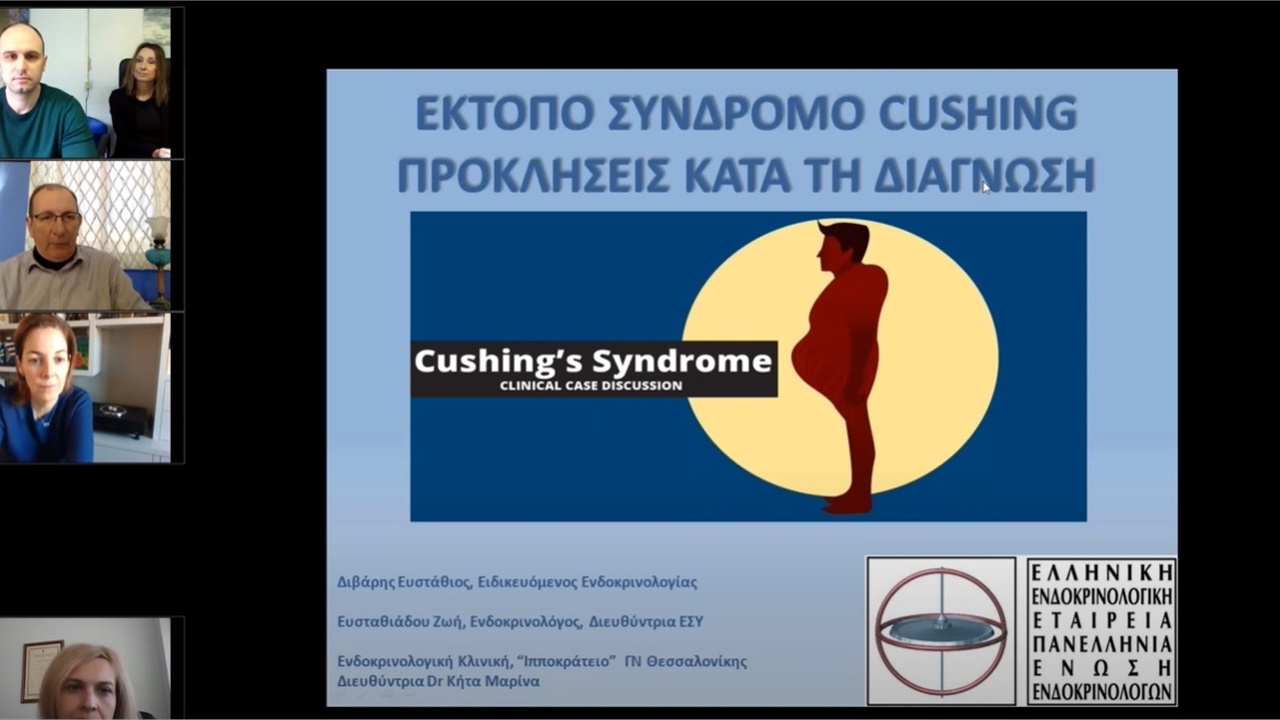 ΕΚΤΟΠΟ ΣΥΝΔΡΟΜΟ CUSHING
ΠΡΟΚΛΗΣΕΙΣ ΚΑΤΑ ΤΗ ΔΙΑΓΝΩΣΗ

Cushing's Syndrome
CLINICAL CASE DISCUSSION

Διβάρης Ευστάθιος, Ειδικευόμενος Ενδοκρινολογίας

Ευσταθιάδου Ζωή, Ενδοκρινολόγος, Διευθύντρια ΕΣΥ

Ενδοκρινολογική Κλινική, "Ιπποκράτειο" ΓΝ Θεσσαλονίκης
Διευθύντρια Dr Κήτα Μαρίνα

ΕΛΛΗΝΙΚΗ
ΕΝΔΟΚΡΙΝΟΛΟΓΙΚΗ
ΕΤΑΙΡΕΙΑ
ΠΑΝΕΛΛΗΝΙΑ
ΕΝΩΣΗ
ΕΝΔΟΚΡΙΝΟΛΟΓΩΝ